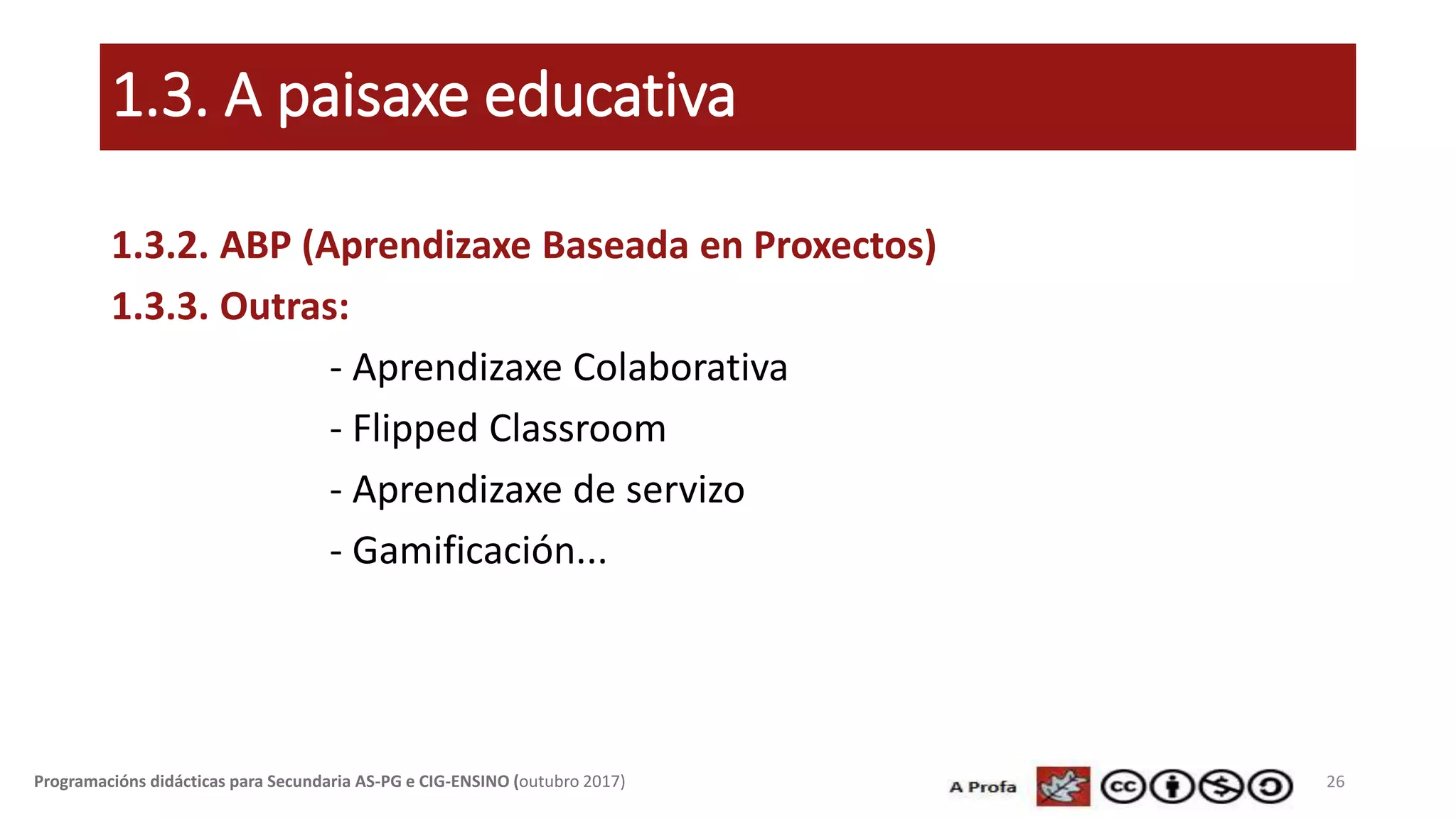 1.3. A paisaxe educativa

1.3.2. ABP (Aprendizaxe Baseada en Proxectos)

1.3.3. Outras:

- Aprendizaxe Colaborativa
- Flipped Classroom
- Aprendizaxe de servizo
- Gamificación...

Programacións didácticas para Secundaria AS-PG e CIG-ENSINO (outubro 2017)

A Profa

cc

26